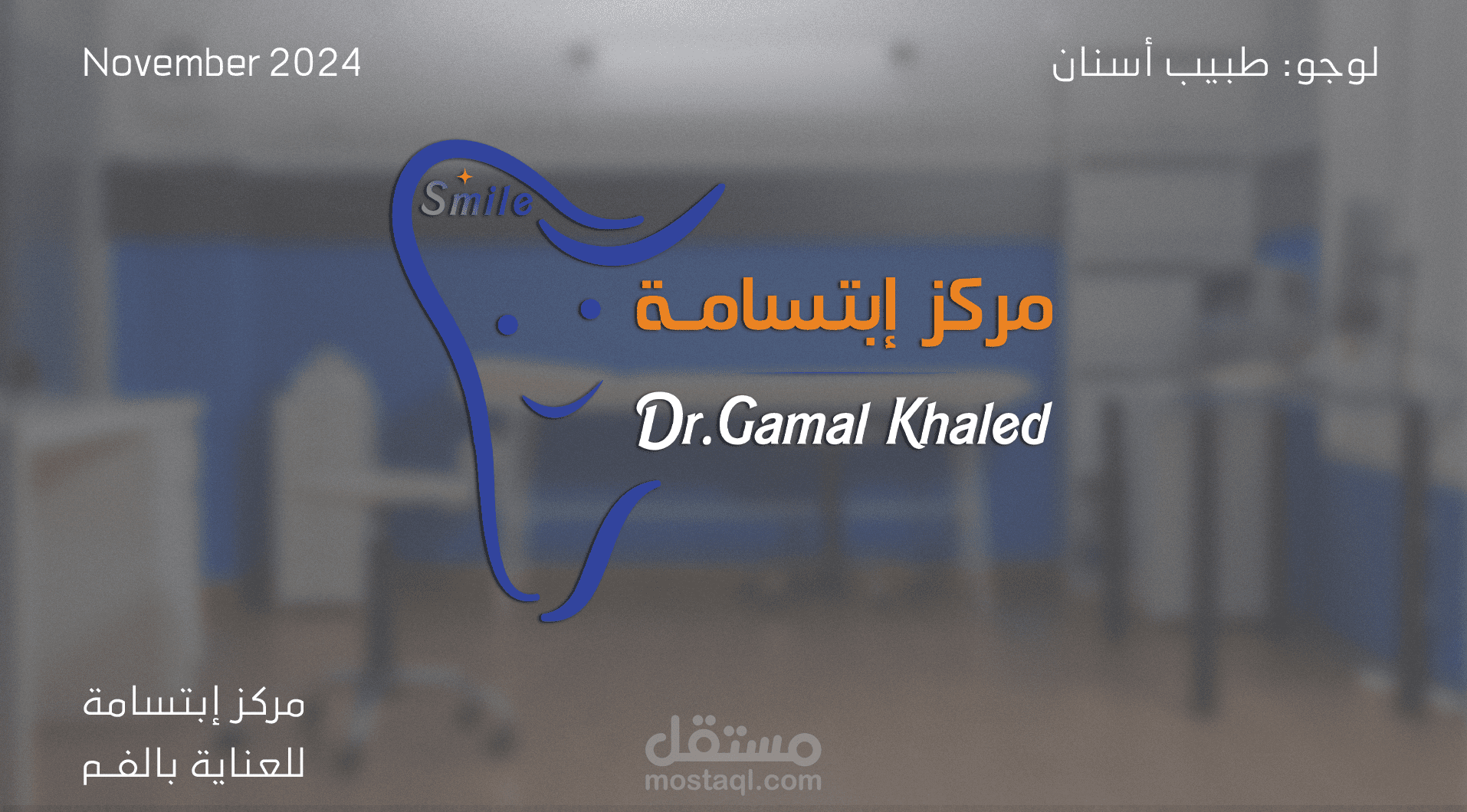 لوجو: طبيب أسنان

November 2024

Smile

مركز إبتسامة

Dr.Gamal Khaled

مركز إبتسامة
للعناية بالفم

مستقل
mostaql.com